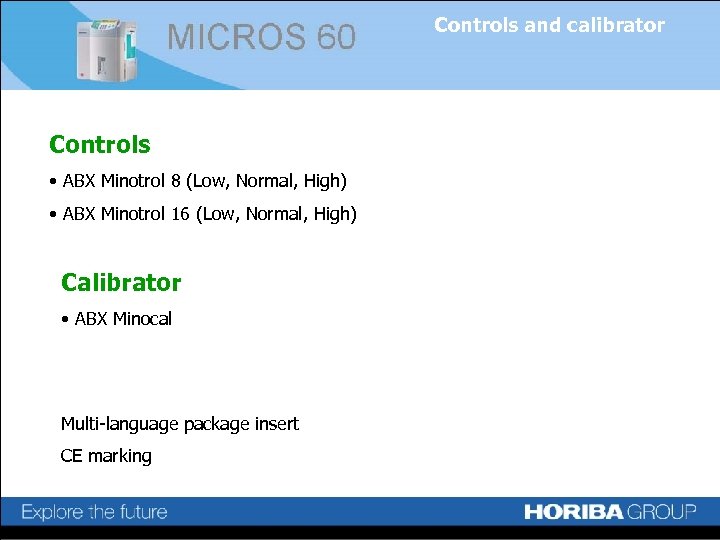 MICROS 60

Controls and calibrator

Controls

• ABX Minotrol 8 (Low, Normal, High)

• ABX Minotrol 16 (Low, Normal, High)

Calibrator

• ABX Minocal

Multi-language package insert

CE marking

Explore the future

HORIBA GROUP